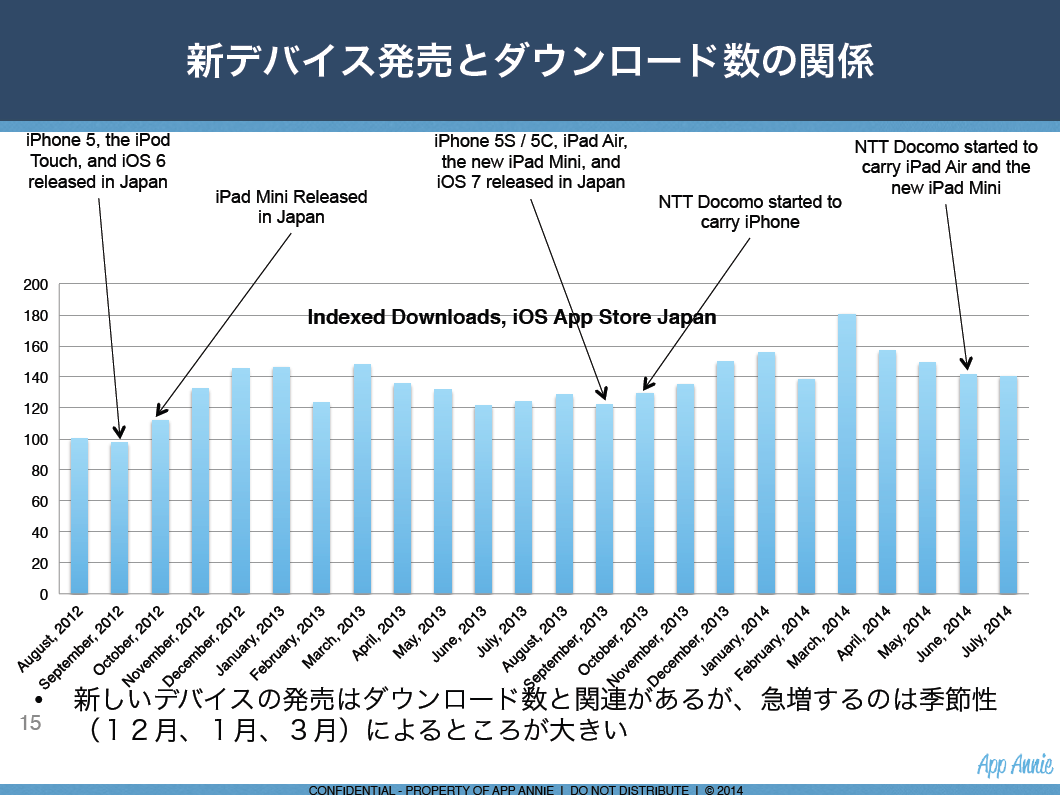 新デバイス発売とダウンロード数の関係

iPhone 5, the iPod Touch, and iOS 6 released in Japan

iPad Mini Released in Japan

iPhone 5S / 5C, iPad Air, the new iPad Mini, and iOS 7 released in Japan

NTT Docomo started to carry iPhone

NTT Docomo started to carry iPad Air and the new iPad Mini

Indexed Downloads, iOS App Store Japan

200
180
160
140
120
100
80
60
40
20
0

August, 2012
September, 2012
October, 2012
November, 2012
December, 2012
January, 2013
February, 2013
March, 2013
April, 2013
May, 2013
June, 2013
July, 2013
August, 2013
September, 2013
October, 2013
November, 2013
December, 2013
January, 2014
February, 2014
March, 2014
April, 2014
May, 2014
June, 2014
July, 2014

• 新しいデバイスの発売はダウンロード数と関連があるが、急増するのは季節性（１２月、１月、３月）によるところが大きい

15

App Annie

CONFIDENTIAL - PROPERTY OF APP ANNIE | DO NOT DISTRIBUTE | © 2014